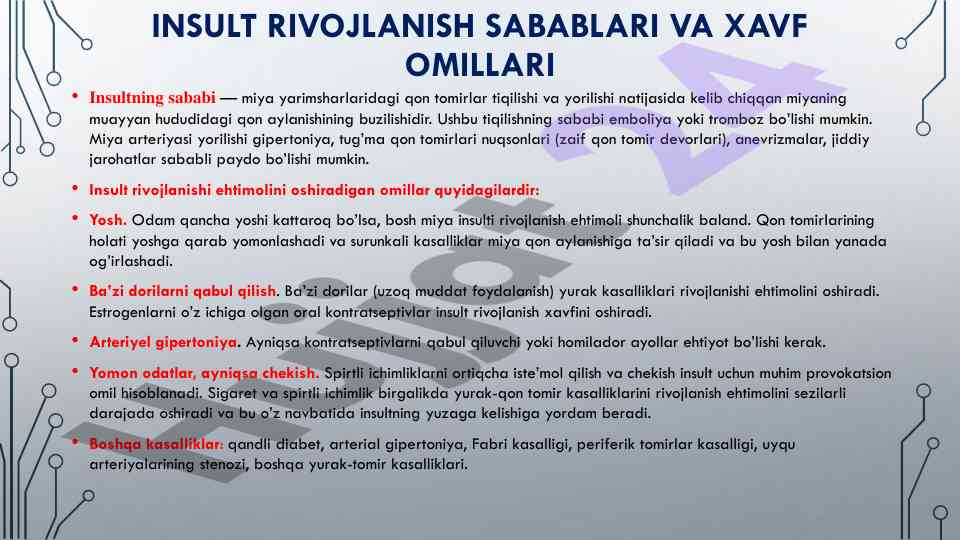 INSULT RIVOJLANISH SABABLARI VA XAVF OMILLARI

• Insultning sababi — miya yarimsharlaridagi qon tomirlar tiqilishi va yorilishi natijasida kelib chiqqan miyaning muayyan hududidagi qon aylanishining buzilishidir. Ushbu tiqilishning sababi emboliya yoki tromboz bo'lishi mumkin. Miya arteriyasi yorilishi gipertoniya, tug'ma qon tomirlari nuqsonlari (zaif qon tomir devorlari), anevrizmalar, jiddiy jarohatlar sababli paydo bo'lishi mumkin.

• Insult rivojlanishi ehtimolini oshiradigan omillar quyidagilardir:

• Yosh. Odam qancha yoshi kattaroq bo'lsa, bosh miya insulti rivojlanish ehtimoli shunchalik baland. Qon tomirlarining holati yoshga qarab yomonlashadi va surunkali kasalliklar miya qon aylanishiga ta'sir qiladi va bu yosh bilan yanada og'irlashadi.

• Ba'zi dorilarni qabul qilish. Ba'zi dorilar (uzoq muddat foydalanish) yurak kasalliklari rivojlanishi ehtimolini oshiradi. Estrogenlarni o'z ichiga olgan oral kontratseptivlar insult rivojlanish xavfini oshiradi.

• Arteriyel gipertoniya. Ayniqsa kontratseptivlarni qabul qiluvchi yoki homilador ayollar ehtiyot bo'lishi kerak.

• Yomon odatlar, ayniqsa chekish. Spirtli ichimliklarni ortiqcha iste'mol qilish va chekish insult uchun muhim provokatsion omil hisoblanadi. Sigaret va spirtli ichimlik birgalikda yurak-qon tomir kasalliklarini rivojlanish ehtimolini sezilarli darajada oshiradi va bu o'z navbatida insultning yuzaga kelishiga yordam beradi.

• Boshqa kasalliklar: qandli diabet, arterial gipertoniya, Fabri kasalligi, periferik tomirlar kasalligi, uyqu arteriyalarining stenozi, boshqa yurak-tomir kasalliklari.